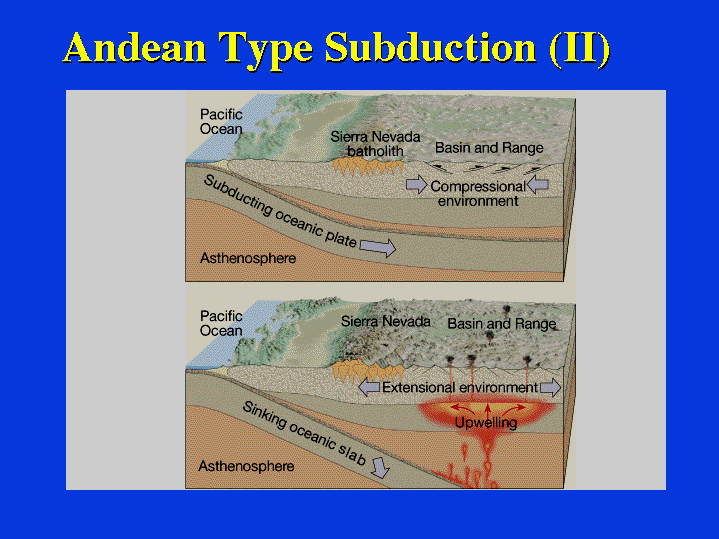 Andean Type Subduction (II)

Pacific Ocean

Sierra Nevada batholith

Basin and Range

Compressional environment

Subducting oceanic plate

Asthenosphere

Pacific Ocean

Sierra Nevada

Basin and Range

Extensional environment

Upwelling

Sinking oceanic slab

Asthenosphere